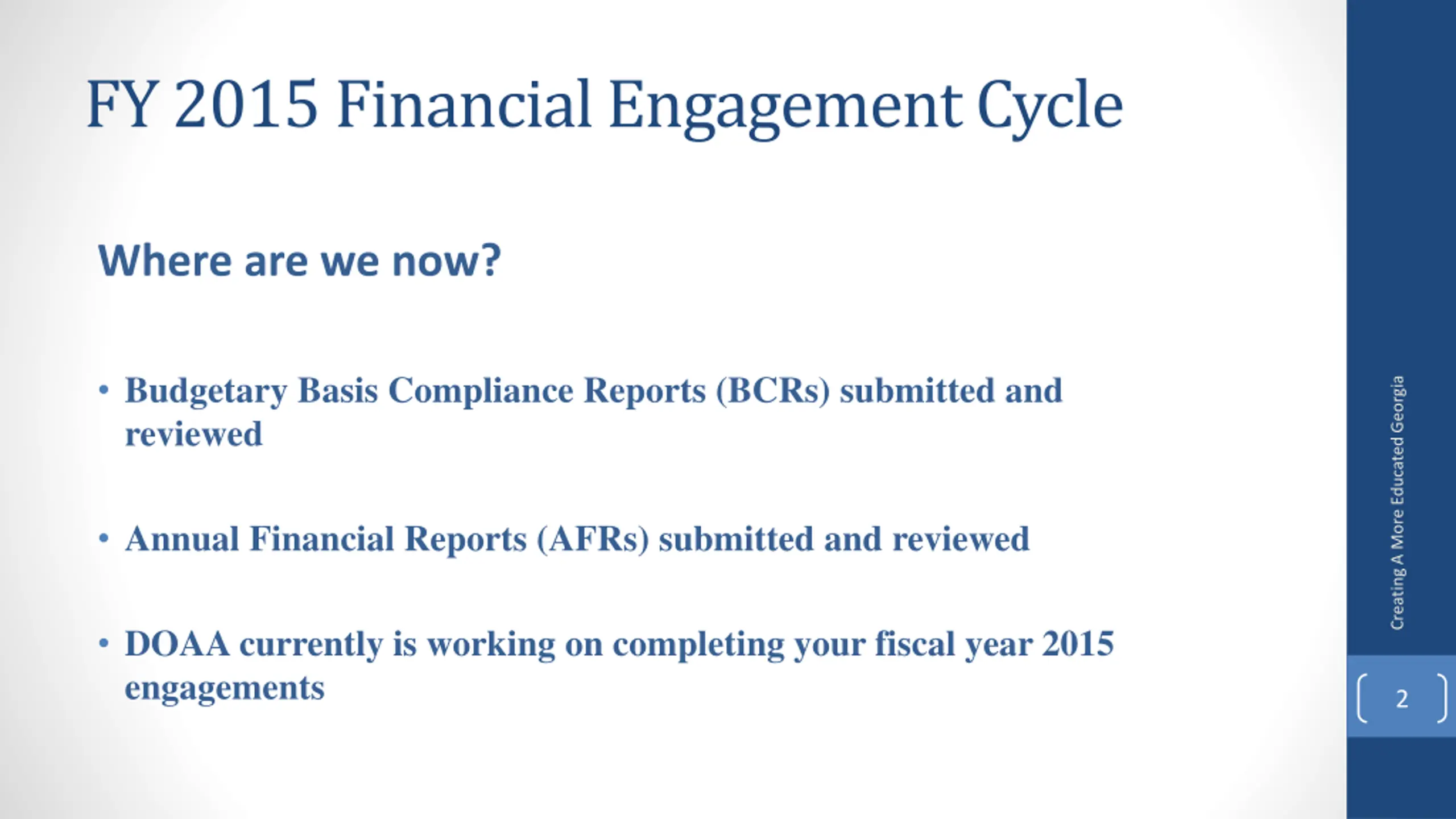 FY 2015 Financial Engagement Cycle

Where are we now?

• Budgetary Basis Compliance Reports (BCRs) submitted and reviewed

• Annual Financial Reports (AFRs) submitted and reviewed

• DOAA currently is working on completing your fiscal year 2015 engagements

Creating A More Educated Georgia

2